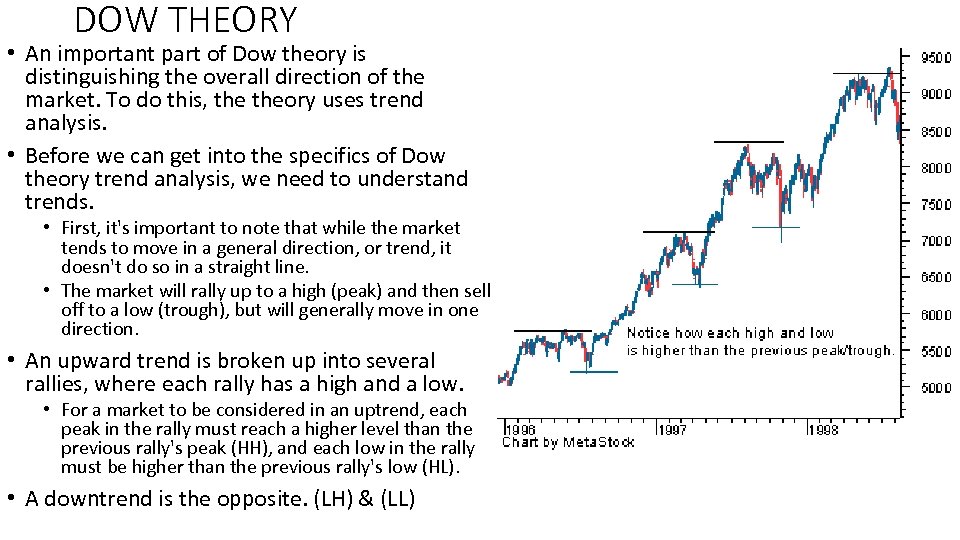 DOW THEORY

• An important part of Dow theory is distinguishing the overall direction of the market. To do this, the theory uses trend analysis.

• Before we can get into the specifics of Dow theory trend analysis, we need to understand trends.

• First, it's important to note that while the market tends to move in a general direction, or trend, it doesn't do so in a straight line.

• The market will rally up to a high (peak) and then sell off to a low (trough), but will generally move in one direction.

• An upward trend is broken up into several rallies, where each rally has a high and a low.

• For a market to be considered in an uptrend, each peak in the rally must reach a higher level than the previous rally's peak (HH), and each low in the rally must be higher than the previous rally's low (HL).

• A downtrend is the opposite. (LH) & (LL)

9500
9000
8500
8000
7500
7000
6500
6000
5500
5000

Notice how each high and low is higher than the previous peak/trough.

1996
1997
1998
Chart by MetaStock